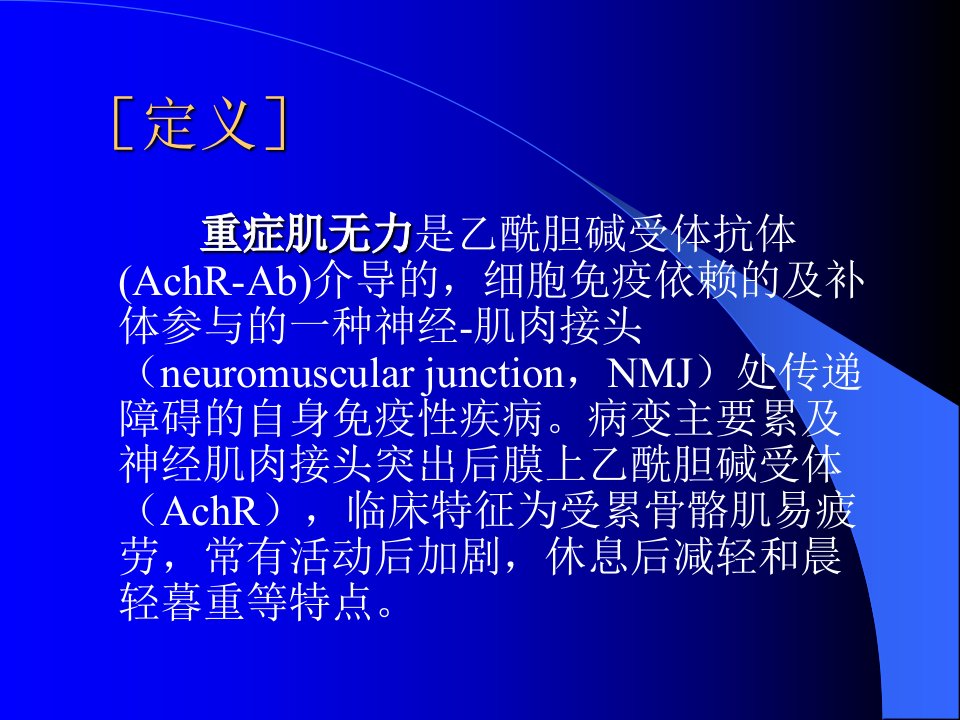 ［定义］

重症肌无力是乙酰胆碱受体抗体(AchR-Ab)介导的，细胞免疫依赖的及补体参与的一种神经-肌肉接头（neuromuscular junction，NMJ）处传递障碍的自身免疫性疾病。病变主要累及神经肌肉接头突出后膜上乙酰胆碱受体（AchR），临床特征为受累骨骼肌易疲劳，常有活动后加剧，休息后减轻和晨轻暮重等特点。